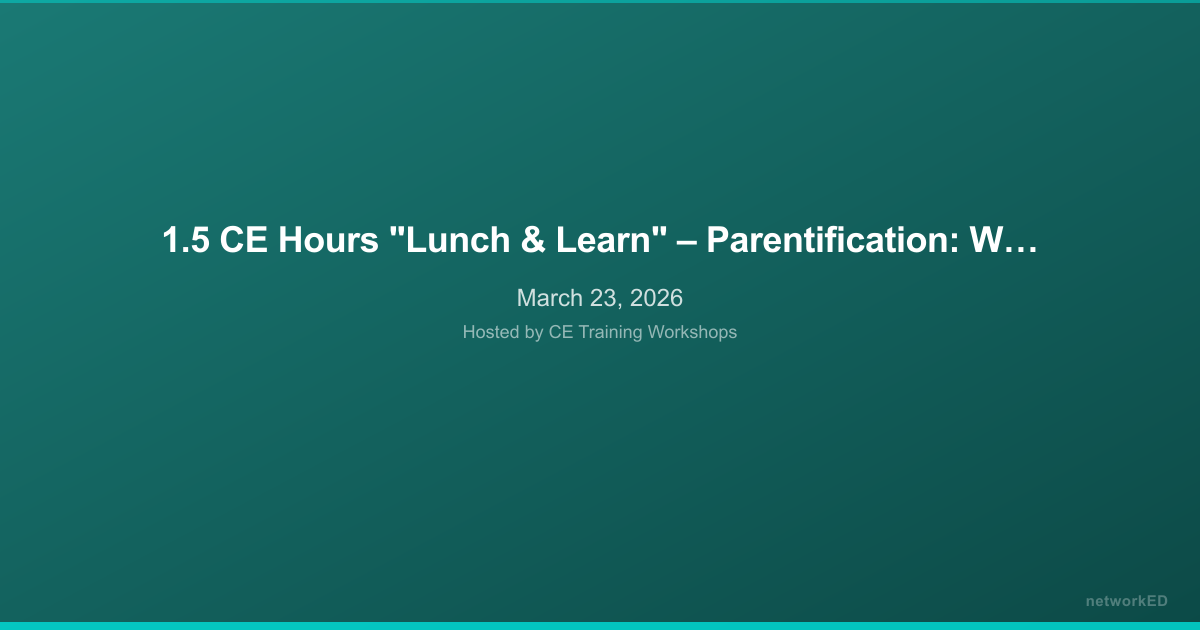 1.5 CE Hours "Lunch & Learn" – Parentification: W…

March 23, 2026

Hosted by CE Training Workshops

networkED